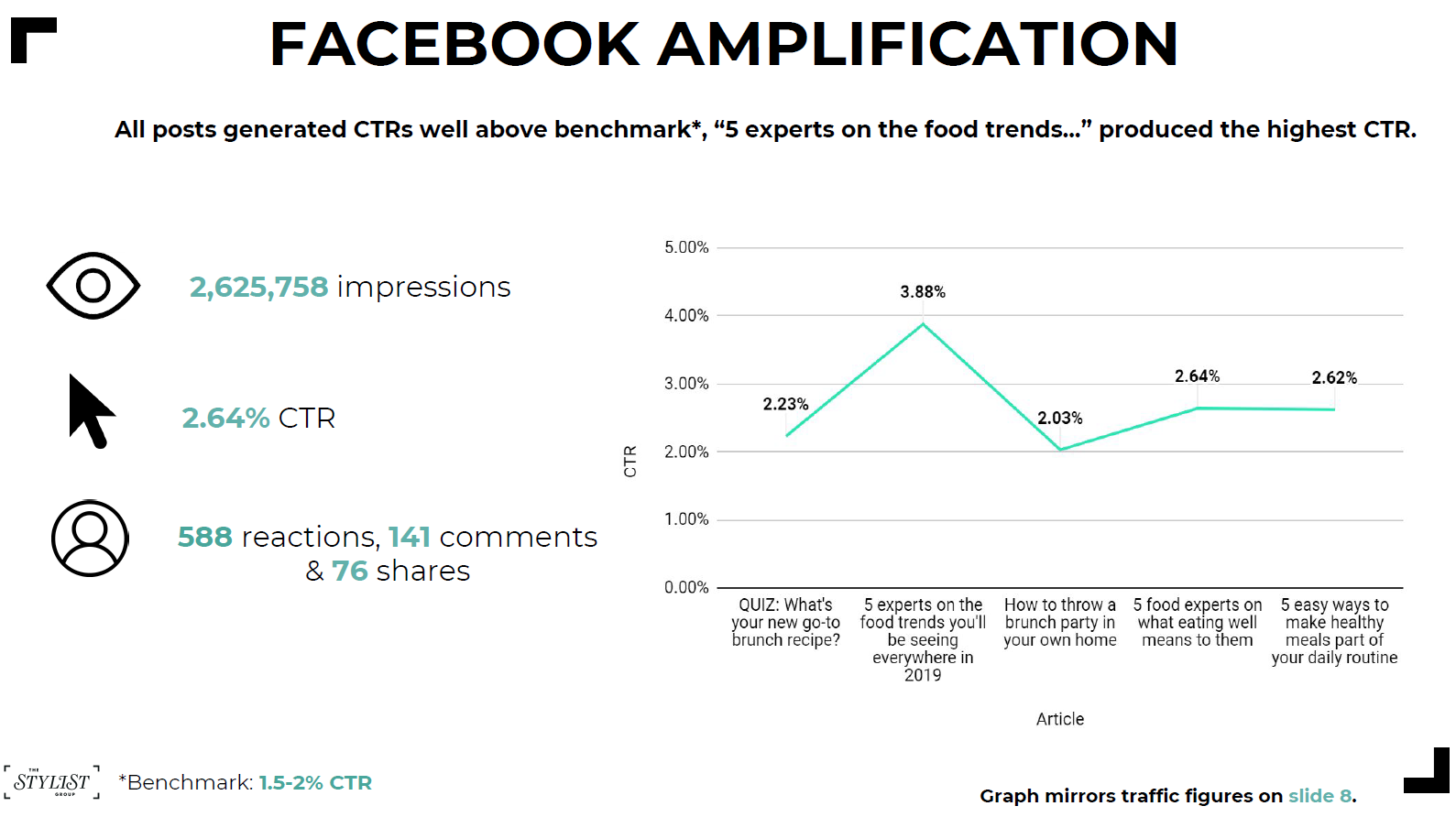 FACEBOOK AMPLIFICATION

All posts generated CTRs well above benchmark*, “5 experts on the food trends...” produced the highest CTR.

2,625,758 impressions

2.64% CTR

588 reactions, 141 comments & 76 shares

CTR

5.00%
4.00%
3.00%
2.00%
1.00%
0.00%

2.23%
3.88%
2.03%
2.64%
2.62%

QUIZ: What's your new go-to brunch recipe?

5 experts on the food trends you'll be seeing everywhere in 2019

How to throw a brunch party in your own home

5 food experts on what eating well means to them

5 easy ways to make healthy meals part of your daily routine

Article

THE STYLIST GROUP

*Benchmark: 1.5-2% CTR

Graph mirrors traffic figures on slide 8.